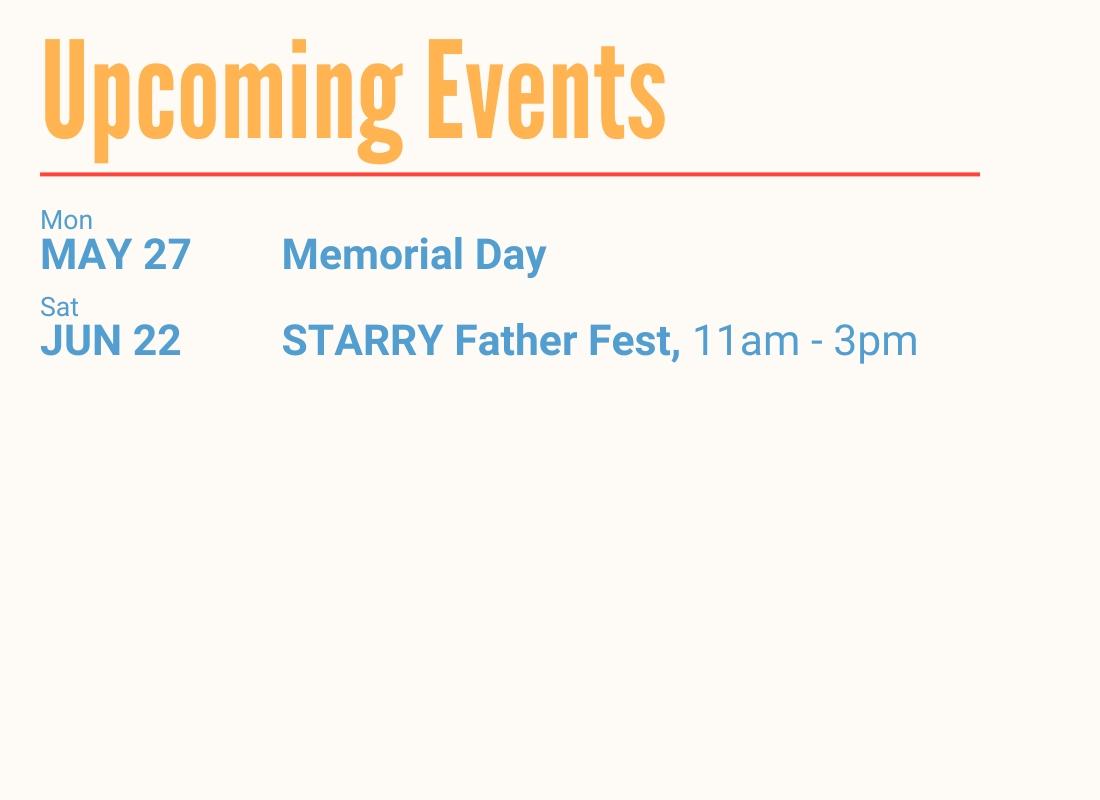 Upcoming Events

Mon
MAY 27 Memorial Day

Sat
JUN 22 STARRY Father Fest, 11am - 3pm